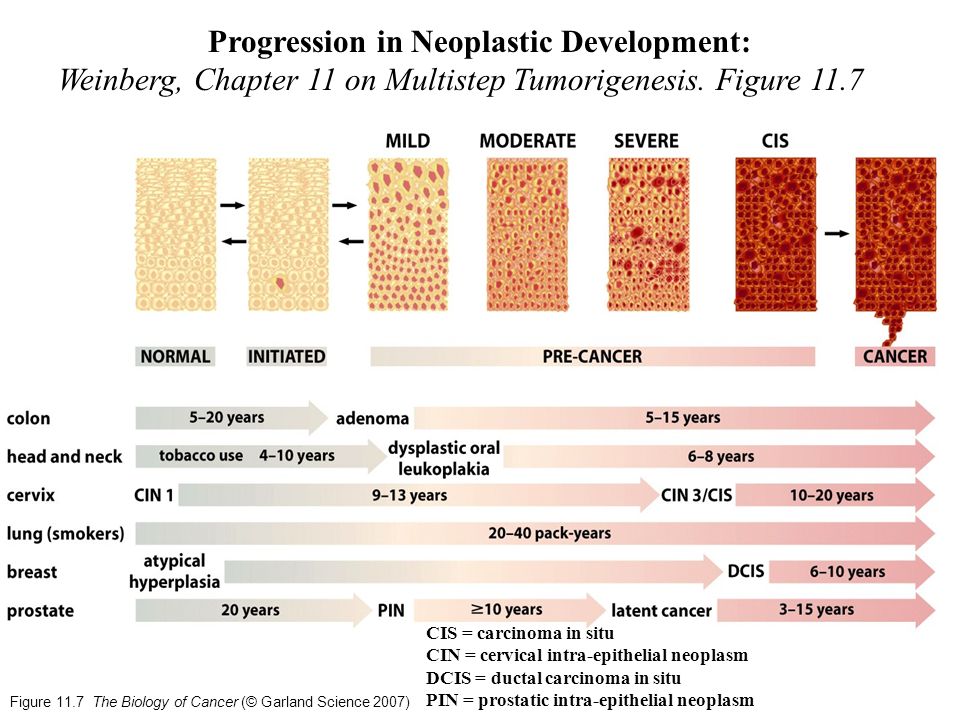 Progression in Neoplastic Development:
Weinberg, Chapter 11 on Multistep Tumorigenesis. Figure 11.7

MILD MODERATE SEVERE CIS

NORMAL INITIATED PRE-CANCER CANCER

colon 5–20 years adenoma 5–15 years
head and neck tobacco use 4–10 years dysplastic oral leukoplakia 6–8 years
cervix CIN 1 9–13 years CIN 3/CIS 10–20 years
lung (smokers) 20–40 pack-years
breast atypical hyperplasia DCIS 6–10 years
prostate 20 years PIN ≥10 years latent cancer 3–15 years

CIS = carcinoma in situ
CIN = cervical intra-epithelial neoplasm
DCIS = ductal carcinoma in situ
PIN = prostatic intra-epithelial neoplasm

Figure 11.7 The Biology of Cancer (© Garland Science 2007)